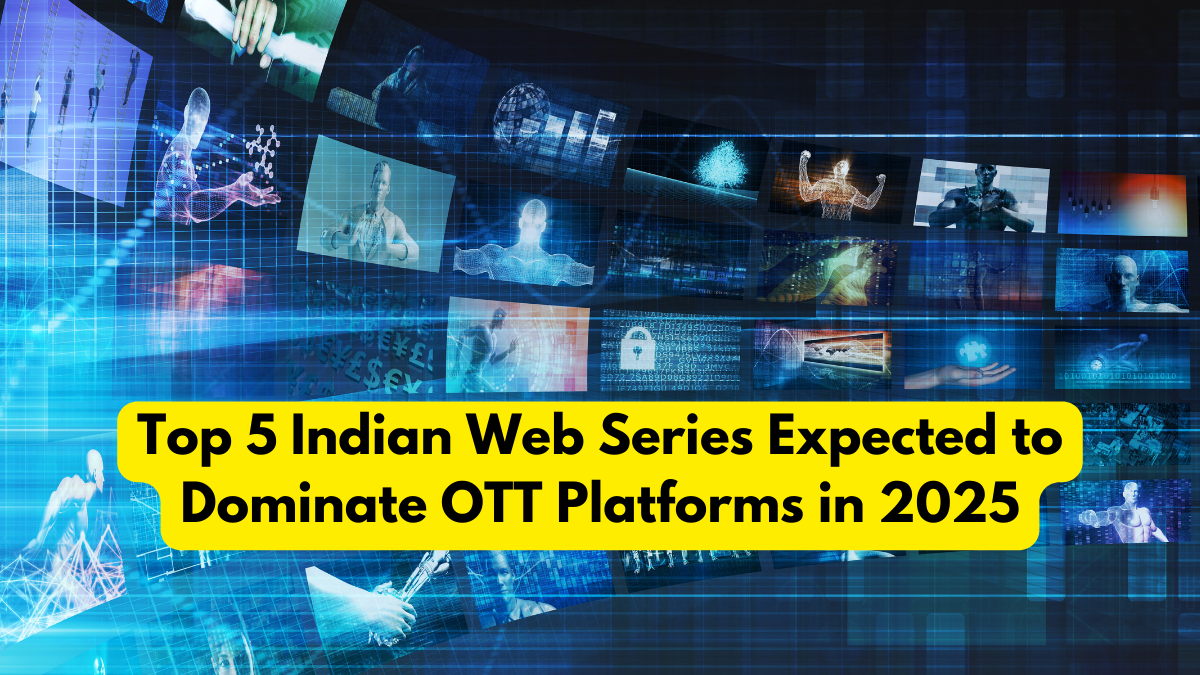 Top 5 Indian Web Series Expected to Dominate OTT Platforms in 2025